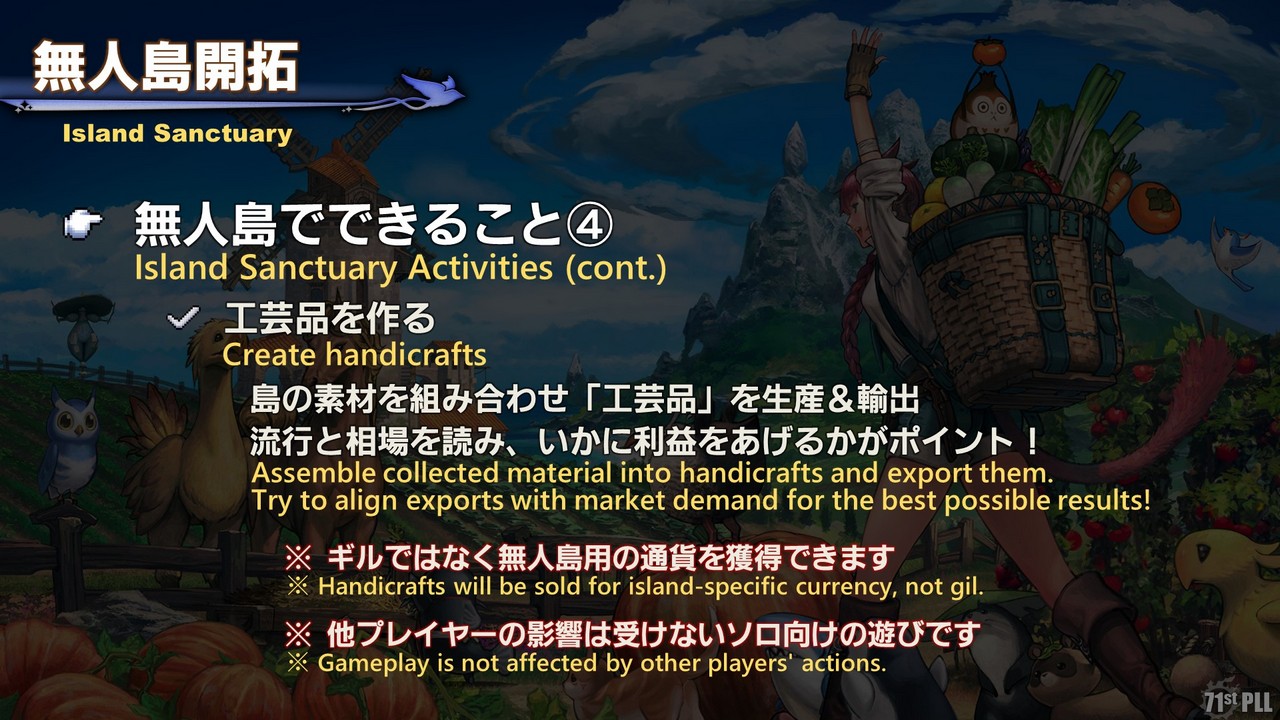 無人島開拓
Island Sanctuary

無人島でできること④
Island Sanctuary Activities (cont.)

工芸品を作る
Create handicrafts

島の素材を組み合わせ「工芸品」を生産＆輸出
流行と相場を読み、いかに利益をあげるかがポイント！
Assemble collected material into handicrafts and export them.
Try to align exports with market demand for the best possible results!

※ ギルではなく無人島用の通貨を獲得できます
※ Handicrafts will be sold for island-specific currency, not gil.

※ 他プレイヤーの影響は受けないソロ向けの遊びです
※ Gameplay is not affected by other players' actions.

71st PLL